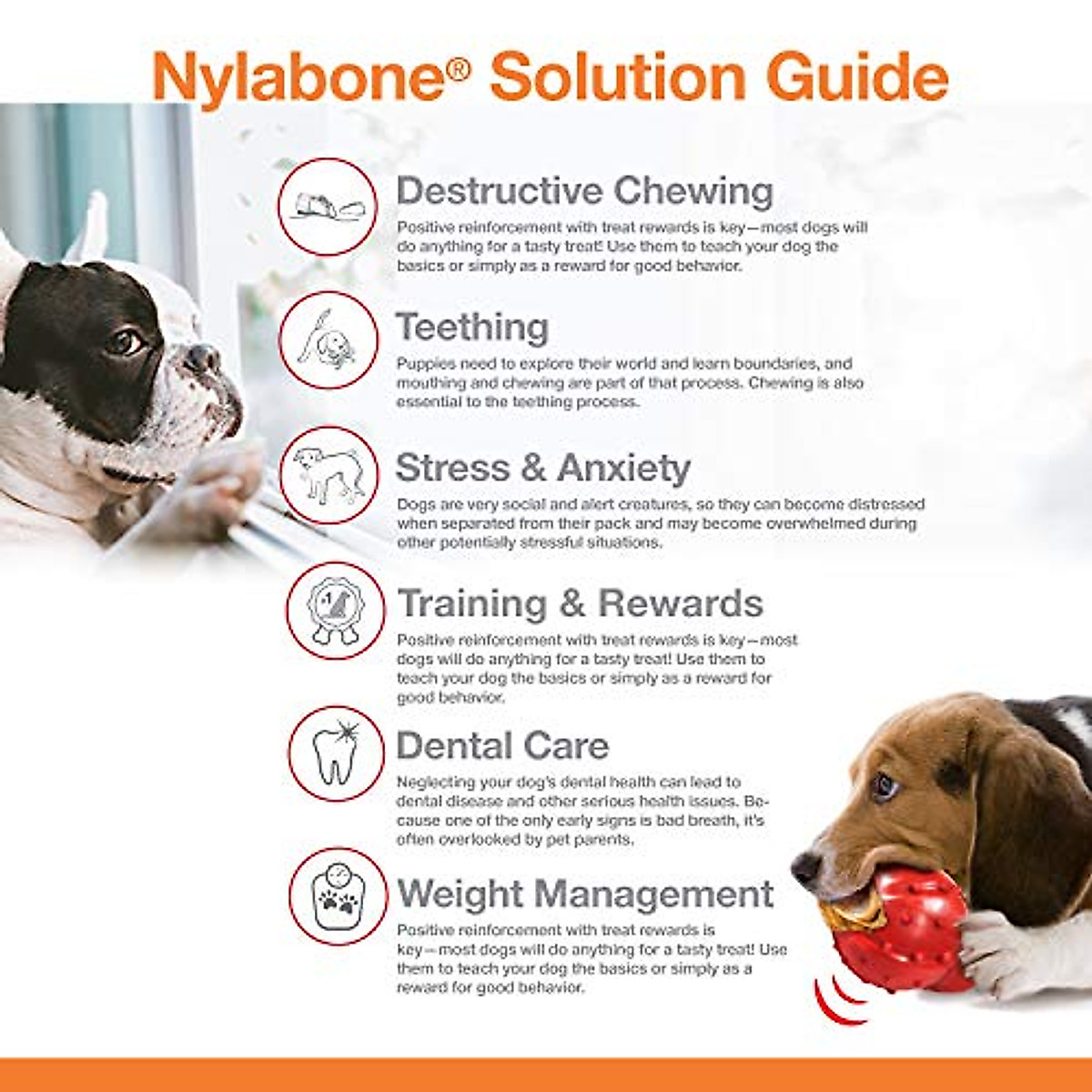 Nylabone® Solution Guide

Destructive Chewing
Positive reinforcement with treat rewards is key—most dogs will do anything for a tasty treat! Use them to teach your dog the basics or simply as a reward for good behavior.

Teething
Puppies need to explore their world and learn boundaries, and mouthing and chewing are part of that process. Chewing is also essential to the teething process.

Stress & Anxiety
Dogs are very social and alert creatures, so they can become distressed when separated from their pack and may become overwhelmed during other potentially stressful situations.

Training & Rewards
Positive reinforcement with treat rewards is key—most dogs will do anything for a tasty treat! Use them to teach your dog the basics or simply as a reward for good behavior.

Dental Care
Neglecting your dog's dental health can lead to dental disease and other serious health issues. Because one of the only early signs is bad breath, it's often overlooked by pet parents.

Weight Management
Positive reinforcement with treat rewards is key—most dogs will do anything for a tasty treat! Use them to teach your dog the basics or simply as a reward for good behavior.